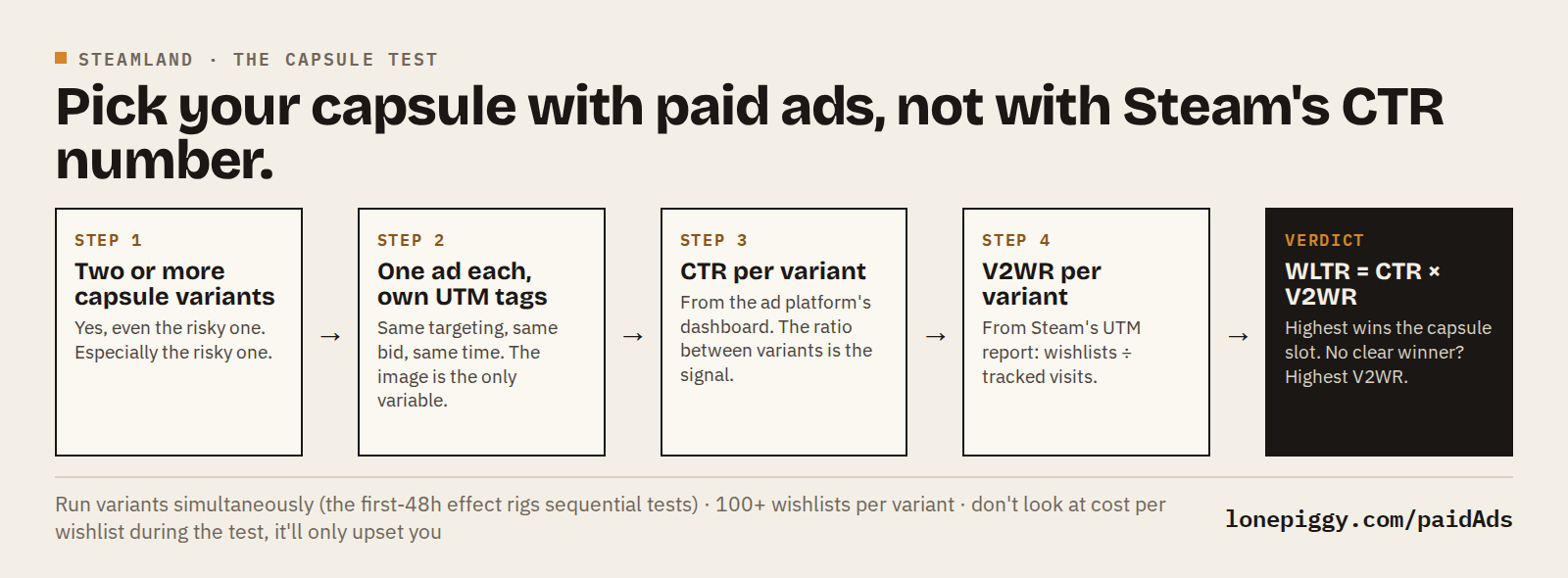 STEAMLAND · THE CAPSULE TEST

Pick your capsule with paid ads, not with Steam's CTR number.

STEP 1

Two or more capsule variants

Yes, even the risky one. Especially the risky one.

→

STEP 2

One ad each, own UTM tags

Same targeting, same bid, same time. The image is the only variable.

→

STEP 3

CTR per variant

From the ad platform's dashboard. The ratio between variants is the signal.

→

STEP 4

V2WR per variant

From Steam's UTM report: wishlists ÷ tracked visits.

→

VERDICT

WLTR = CTR × V2WR

Highest wins the capsule slot. No clear winner? Highest V2WR.

Run variants simultaneously (the first-48h effect rigs sequential tests) · 100+ wishlists per variant · don't look at cost per wishlist during the test, it'll only upset you

lonepiggy.com/paidAds